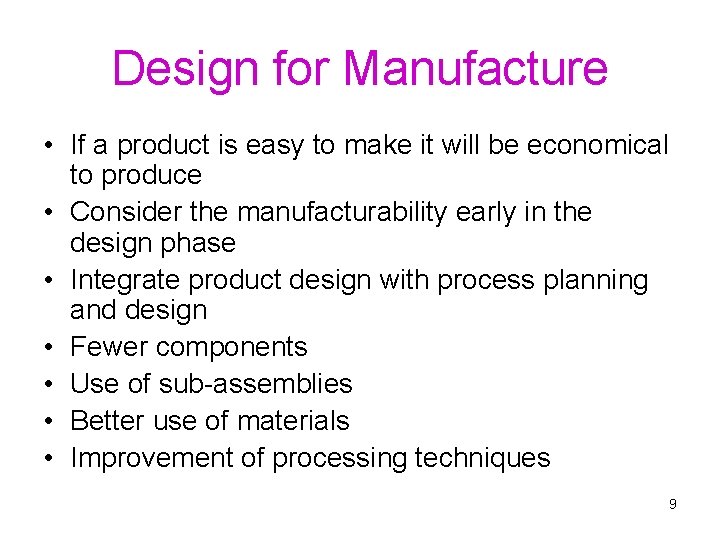 Design for Manufacture

• If a product is easy to make it will be economical to produce
• Consider the manufacturability early in the design phase
• Integrate product design with process planning and design
• Fewer components
• Use of sub-assemblies
• Better use of materials
• Improvement of processing techniques

9